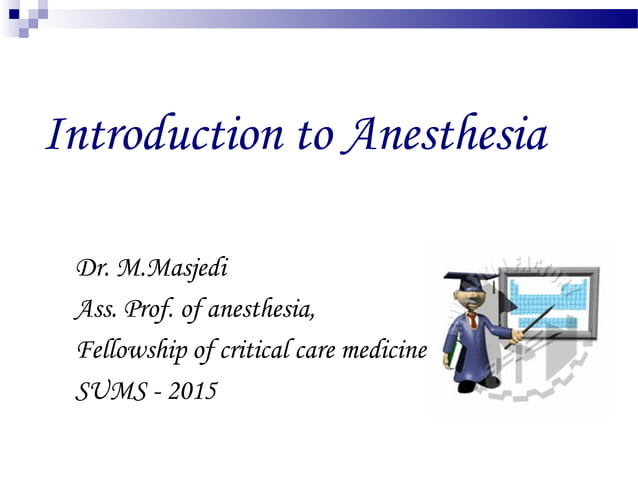 Introduction to Anesthesia

Dr. M.Masjedi
Ass. Prof. of anesthesia,
Fellowship of critical care medicine
SUMS - 2015